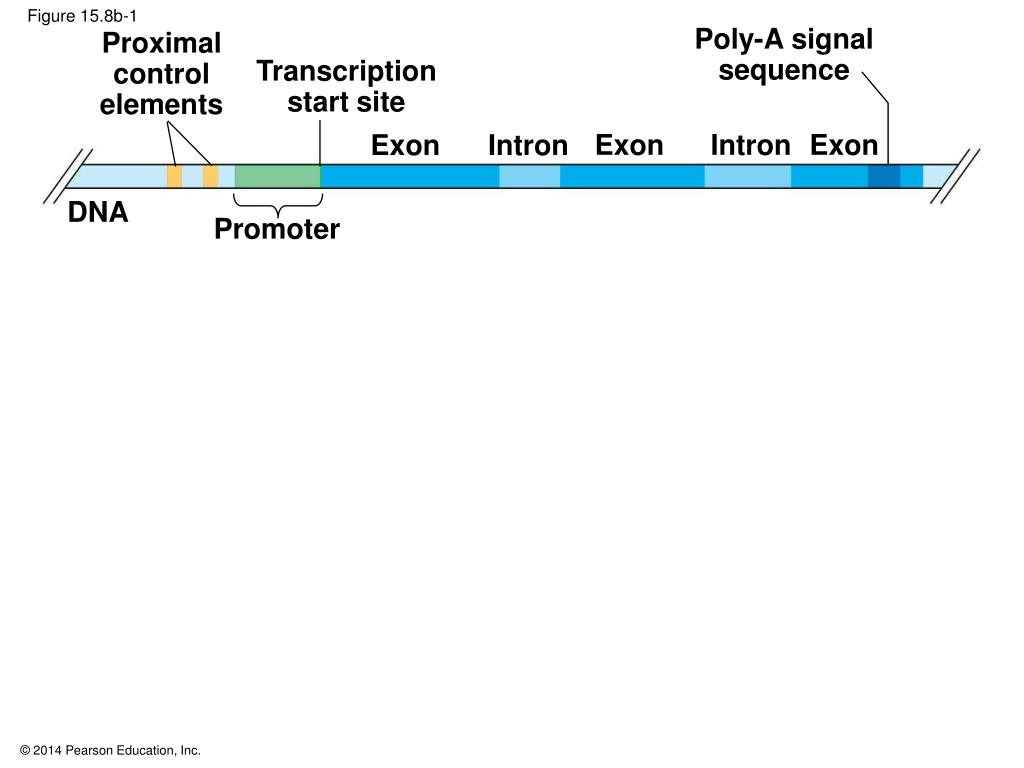 Figure 15.8b-1

Proximal control elements

Transcription start site

Poly-A signal sequence

Exon

Intron

Exon

Intron

Exon

DNA

Promoter

© 2014 Pearson Education, Inc.